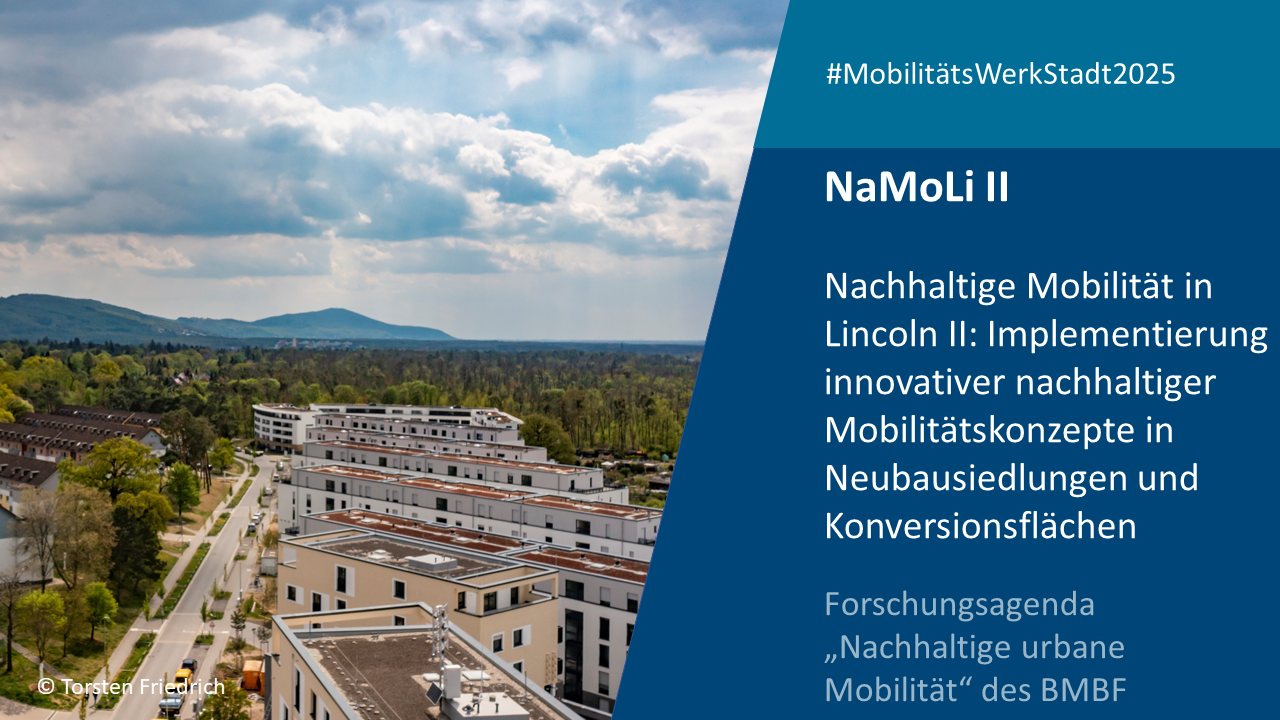 #MobilitätsWerkStadt2025

NaMoLi II

Nachhaltige Mobilität in Lincoln II: Implementierung innovativer nachhaltiger Mobilitätskonzepte in Neubausiedlungen und Konversionsflächen

Forschungsagenda „Nachhaltige urbane Mobilität“ des BMBF

© Torsten Friedrich